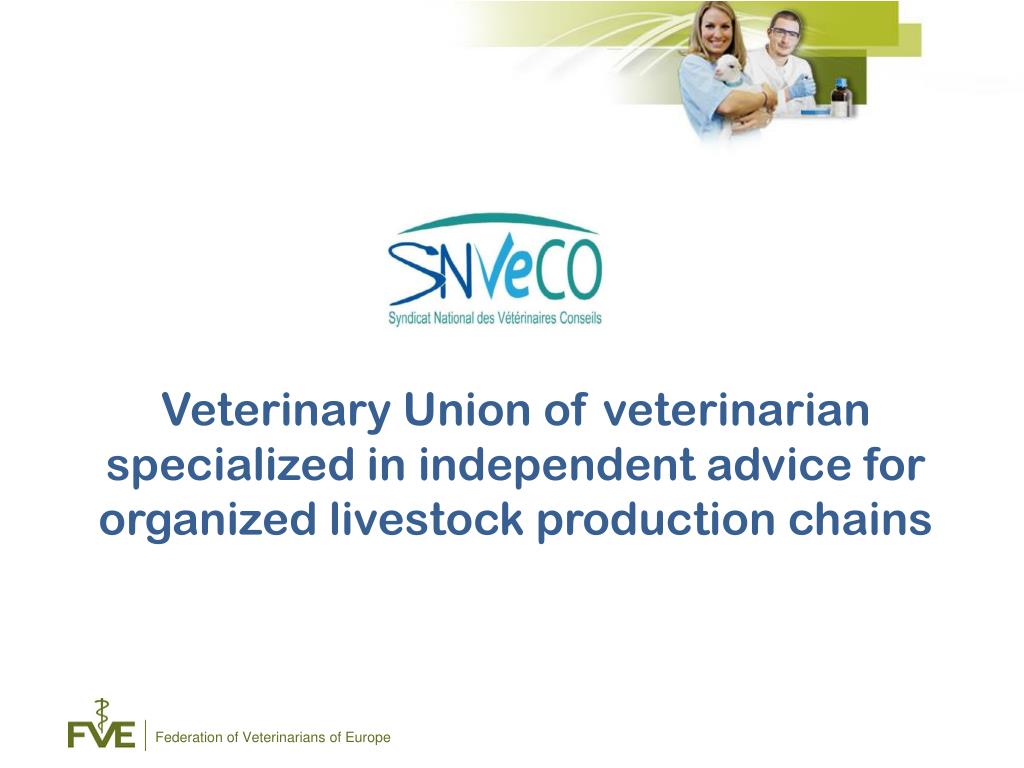 SNVeCO
Syndicat National des Vétérinaires Conseils

Veterinary Union of veterinarian specialized in independent advice for organized livestock production chains

FVE Federation of Veterinarians of Europe